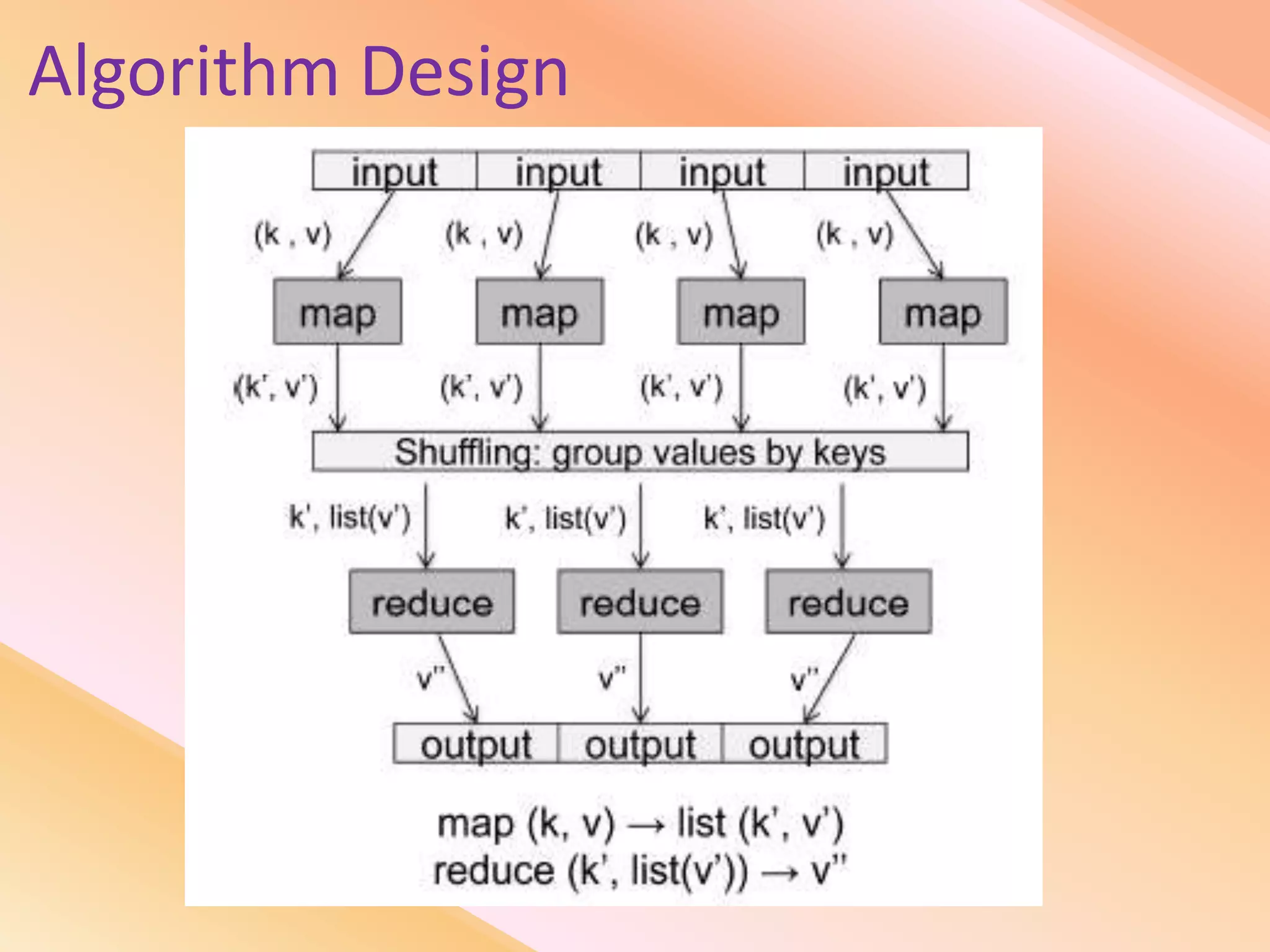 Algorithm Design

input input input input

(k , v) (k , v) (k , v) (k , v)

map map map map

(k', v') (k', v') (k', v') (k', v')

Shuffling: group values by keys

k', list(v') k', list(v') k', list(v')

reduce reduce reduce

v'' v'' v''

output output output

map (k, v) → list (k', v')
reduce (k', list(v')) → v''